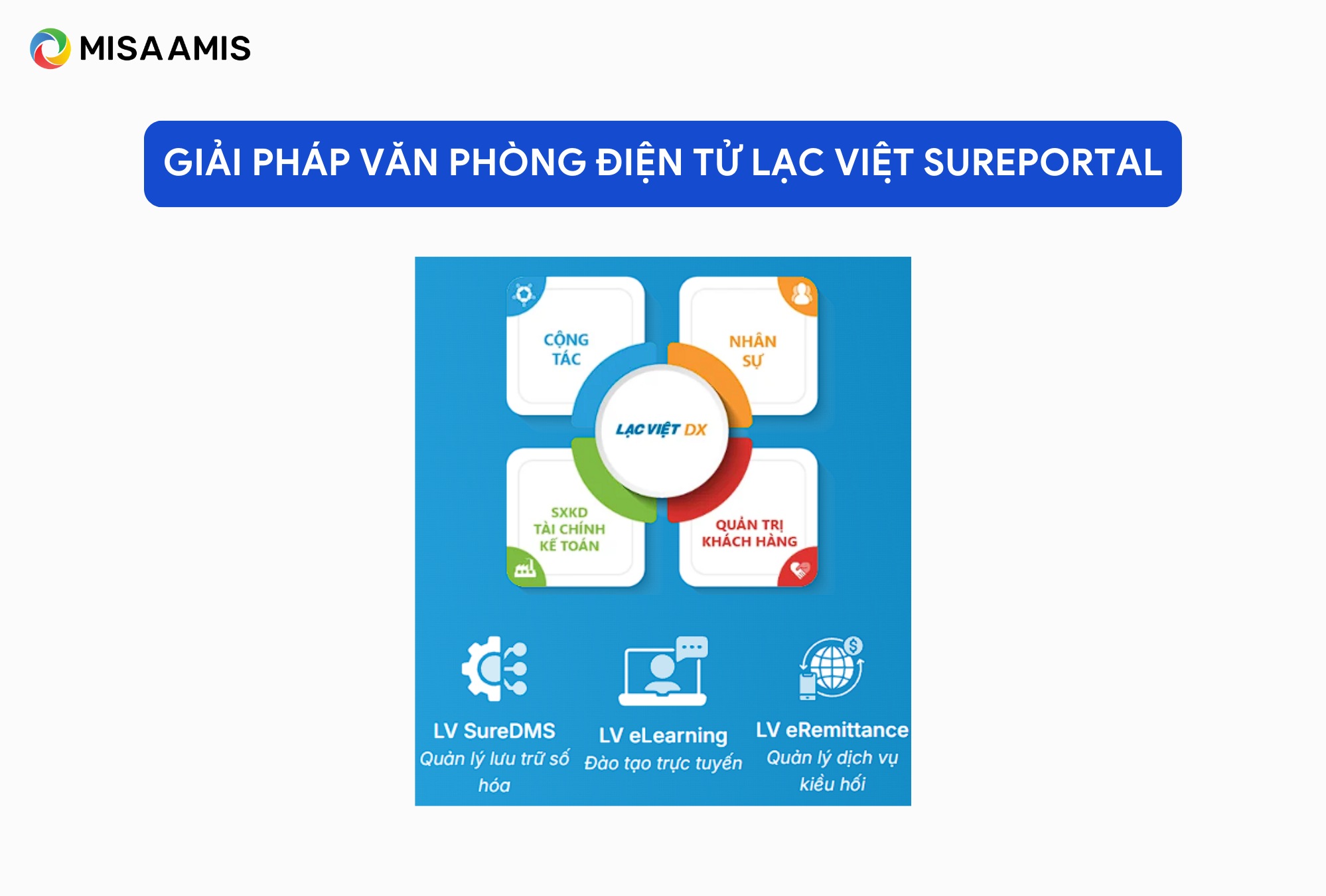 MISA AMIS

GIẢI PHÁP VĂN PHÒNG ĐIỆN TỬ LẠC VIỆT SUREPORTAL

CỘNG TÁC

NHÂN SỰ

LẠC VIỆT DX

SXKD TÀI CHÍNH KẾ TOÁN

QUẢN TRỊ KHÁCH HÀNG

LV SureDMS
Quản lý lưu trữ số hóa

LV eLearning
Đào tạo trực tuyến

LV eRemittance
Quản lý dịch vụ kiều hối